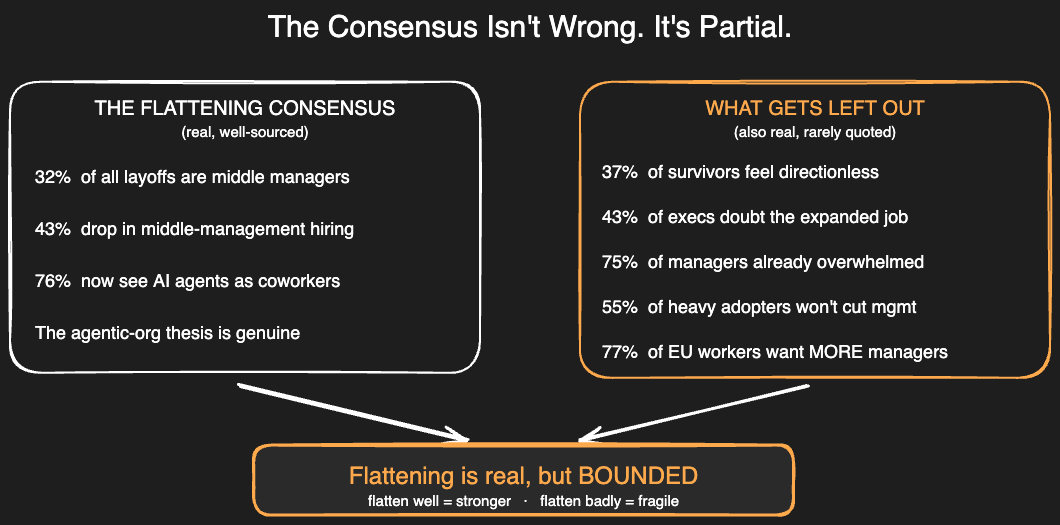 The Consensus Isn't Wrong. It's Partial.

THE FLATTENING CONSENSUS
(real, well-sourced)

32% of all layoffs are middle managers

43% drop in middle-management hiring

76% now see AI agents as coworkers

The agentic-org thesis is genuine

WHAT GETS LEFT OUT
(also real, rarely quoted)

37% of survivors feel directionless

43% of execs doubt the expanded job

75% of managers already overwhelmed

55% of heavy adopters won't cut mgmt

77% of EU workers want MORE managers

Flattening is real, but BOUNDED
flatten well = stronger · flatten badly = fragile